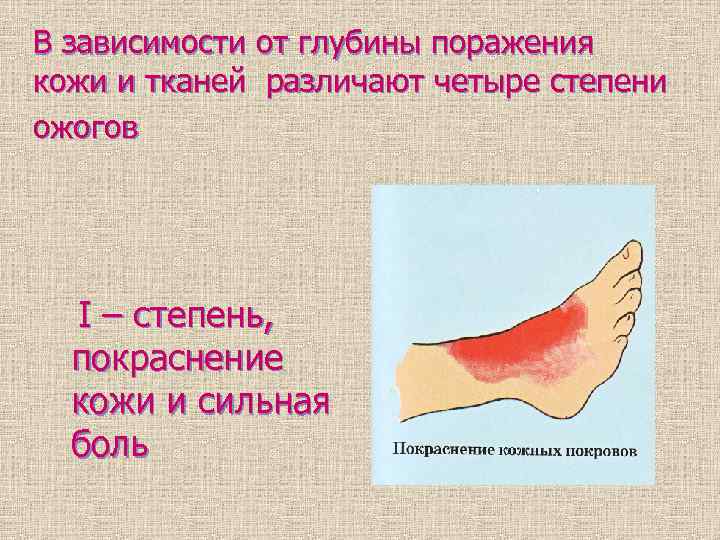 В зависимости от глубины поражения кожи и тканей различают четыре степени ожогов

I – степень, покраснение кожи и сильная боль

Покраснение кожных покровов